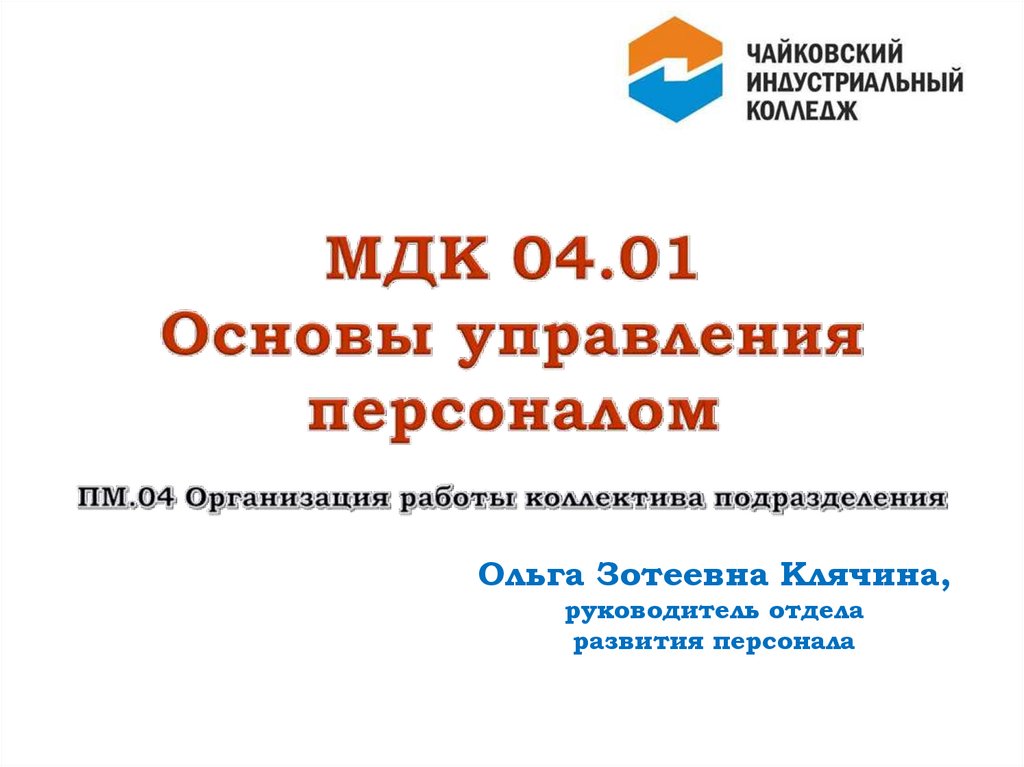 ЧАЙКОВСКИЙ ИНДУСТРИАЛЬНЫЙ КОЛЛЕДЖ

МДК 04.01
Основы управления персоналом

ПМ.04 Организация работы коллектива подразделения

Ольга Зотеевна Клячина,
руководитель отдела
развития персонала